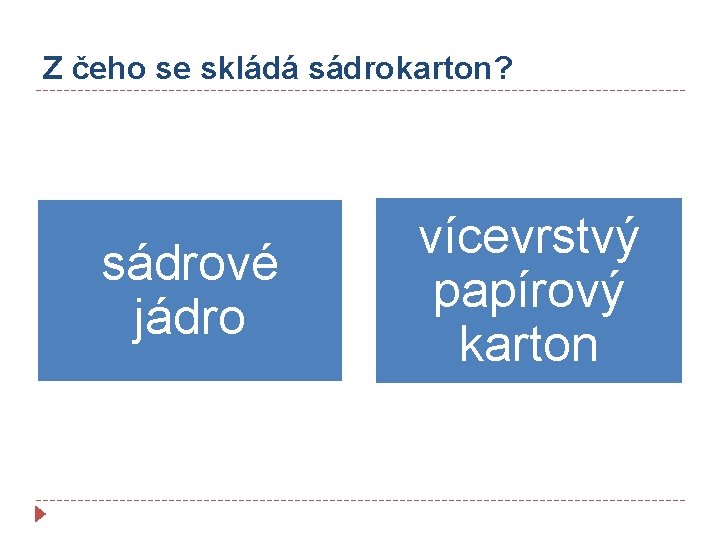 Z čeho se skládá sádrokarton?

sádrové jádro

vícevrstvý papírový karton